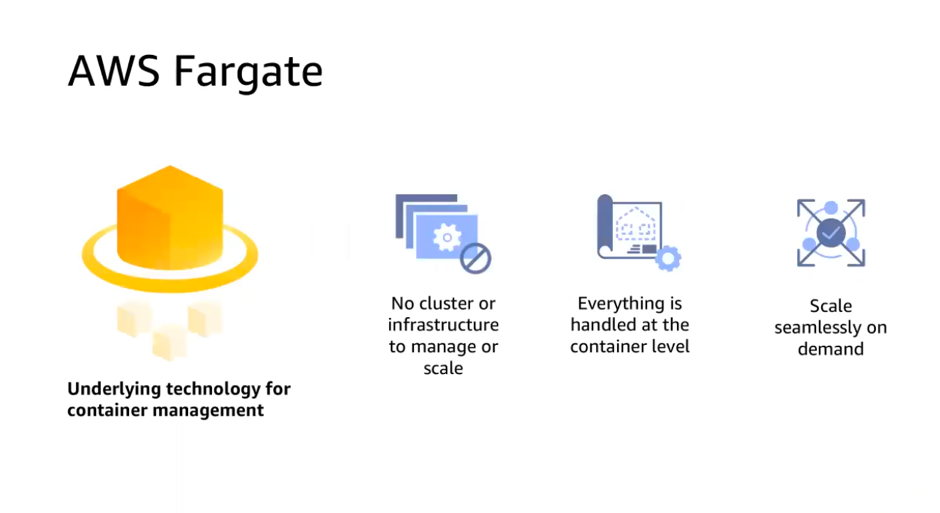 AWS Fargate

Underlying technology for container management

No cluster or infrastructure to manage or scale

Everything is handled at the container level

Scale seamlessly on demand